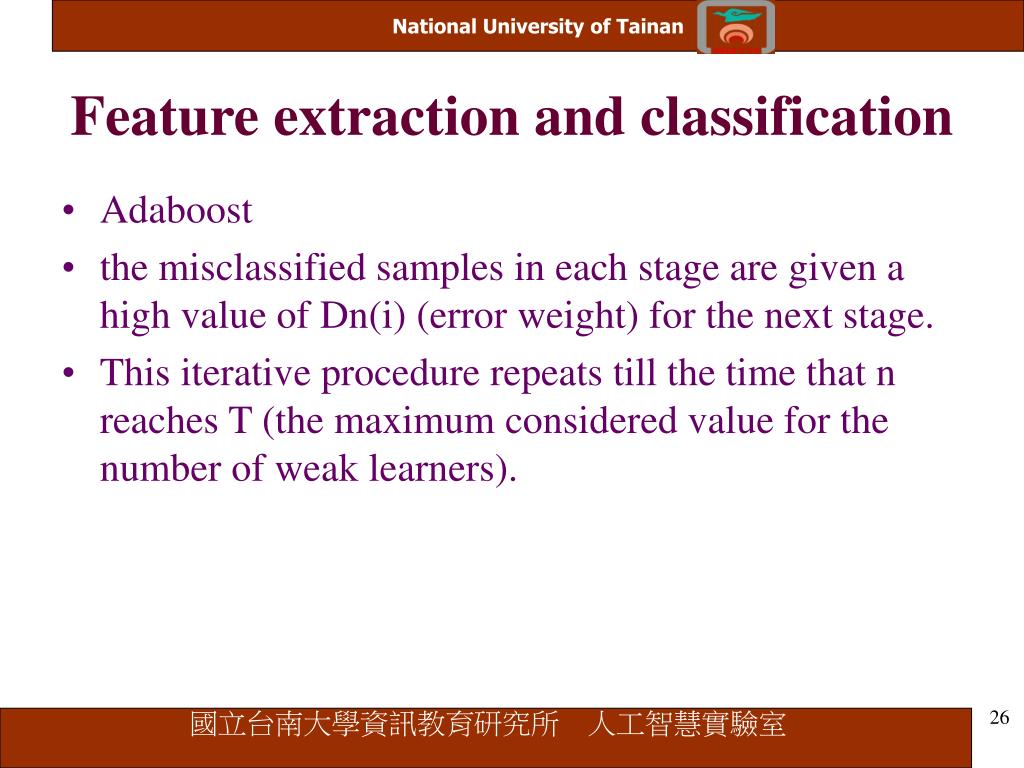 National University of Tainan

Feature extraction and classification

• Adaboost
• the misclassified samples in each stage are given a high value of Dn(i) (error weight) for the next stage.
• This iterative procedure repeats till the time that n reaches T (the maximum considered value for the number of weak learners).

國立台南大學資訊教育研究所　人工智慧實驗室

26